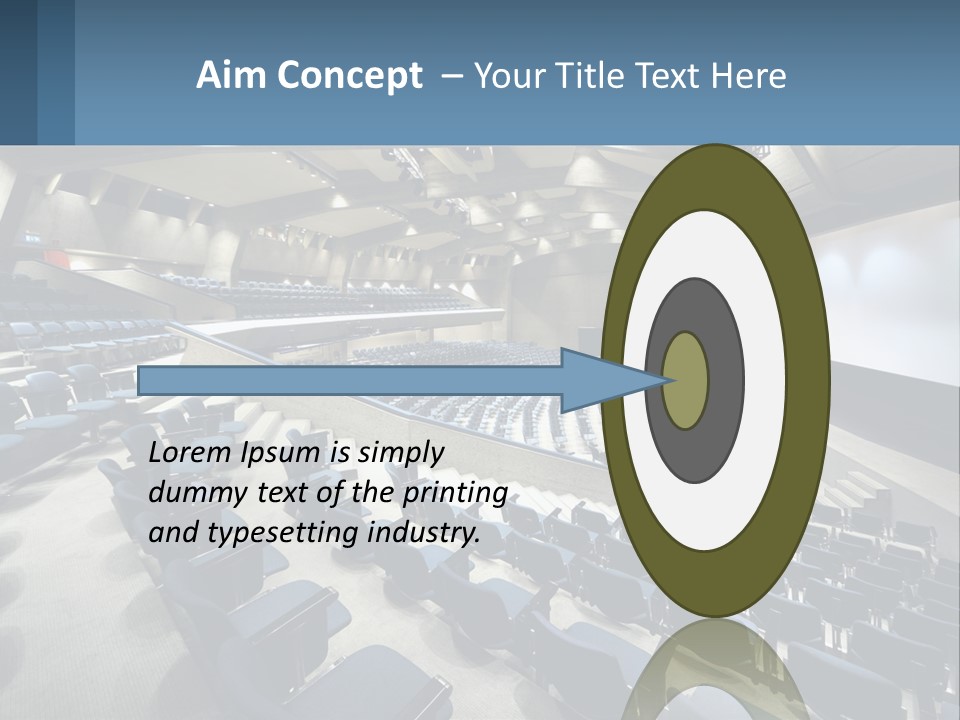 Aim Concept – Your Title Text Here

Lorem Ipsum is simply dummy text of the printing and typesetting industry.